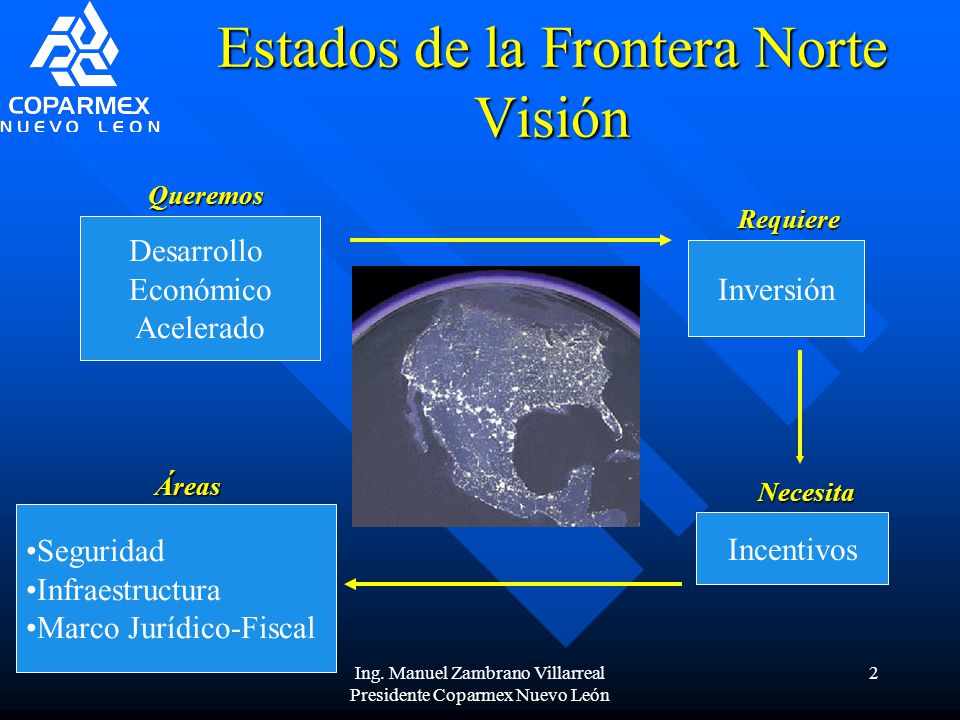 COPARMEX
NUEVO LEON

Estados de la Frontera Norte
Visión

Queremos

Desarrollo Económico Acelerado

Requiere

Inversión

Necesita

Incentivos

Áreas

•Seguridad
•Infraestructura
•Marco Jurídico-Fiscal

Ing. Manuel Zambrano Villarreal
Presidente Coparmex Nuevo León

2